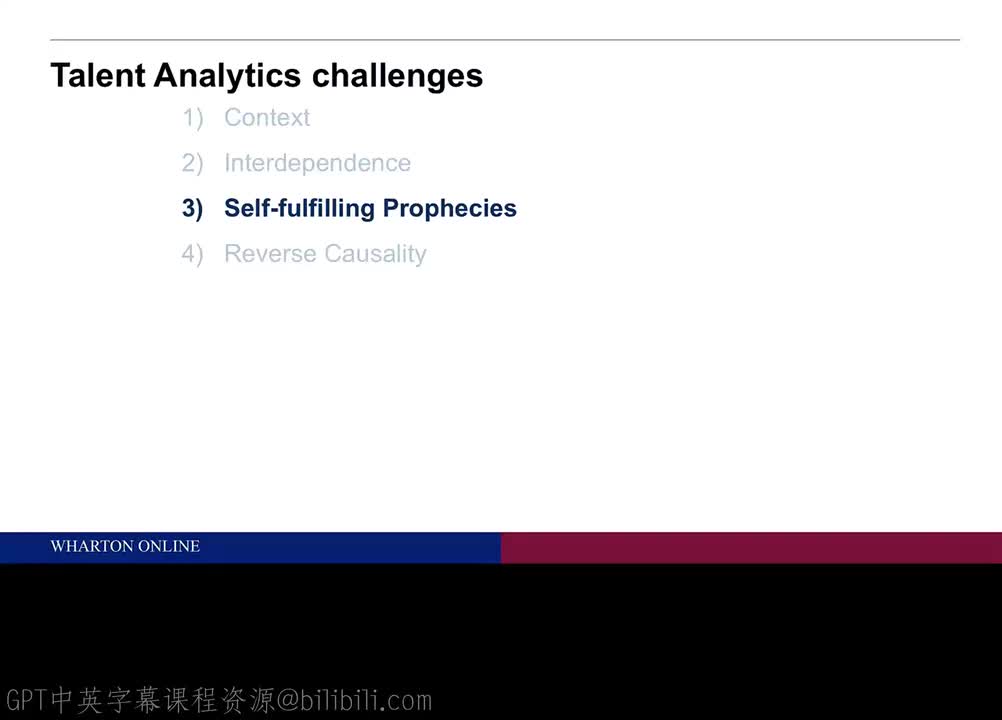 Talent Analytics challenges

1) Context

2) Interdependence

3) Self-fulfilling Prophecies

4) Reverse Causality

WHARTON ONLINE

GPT中英字幕课程资源@bilibili.com